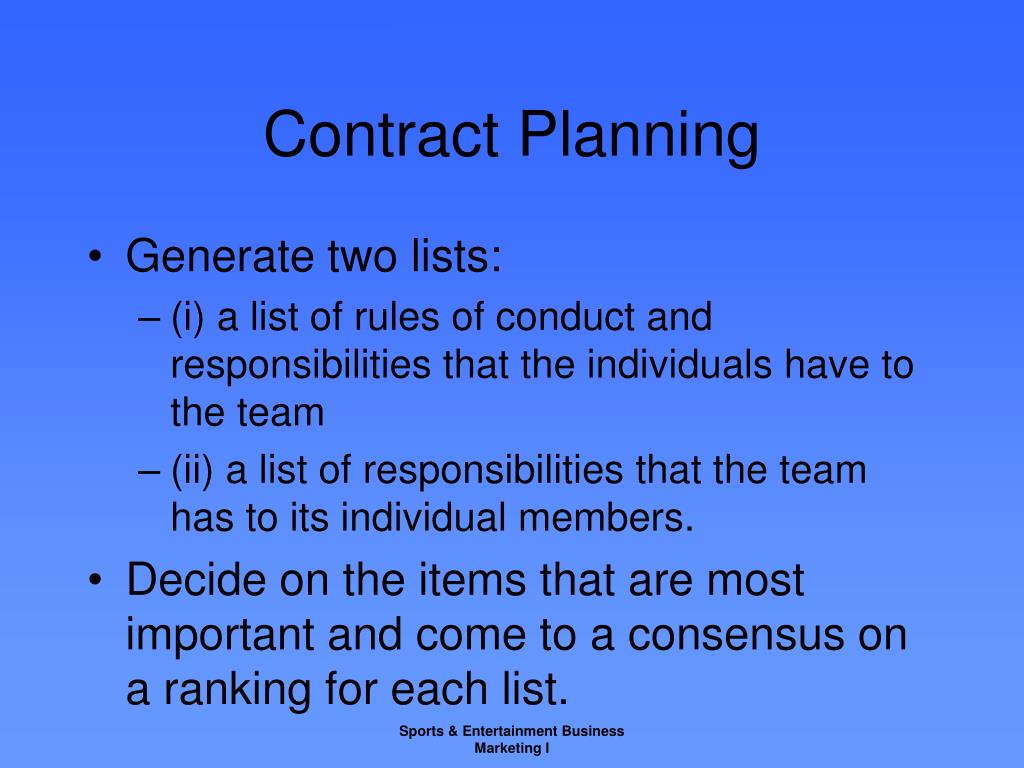 Contract Planning

• Generate two lists:
– (i) a list of rules of conduct and responsibilities that the individuals have to the team
– (ii) a list of responsibilities that the team has to its individual members.
• Decide on the items that are most important and come to a consensus on a ranking for each list.

Sports & Entertainment Business Marketing I